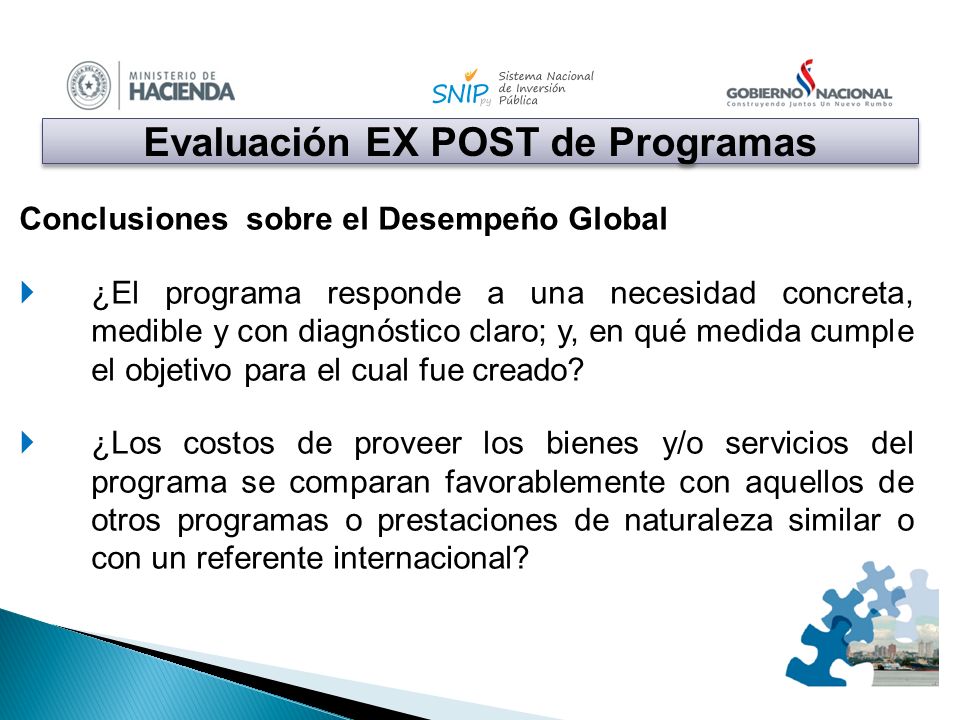 MINISTERIO DE HACIENDA

SNIP py Sistema Nacional de Inversión Pública

GOBIERNO NACIONAL Construyendo Juntos Un Nuevo Rumbo

Evaluación EX POST de Programas

Conclusiones sobre el Desempeño Global

¿El programa responde a una necesidad concreta, medible y con diagnóstico claro; y, en qué medida cumple el objetivo para el cual fue creado?

¿Los costos de proveer los bienes y/o servicios del programa se comparan favorablemente con aquellos de otros programas o prestaciones de naturaleza similar o con un referente internacional?